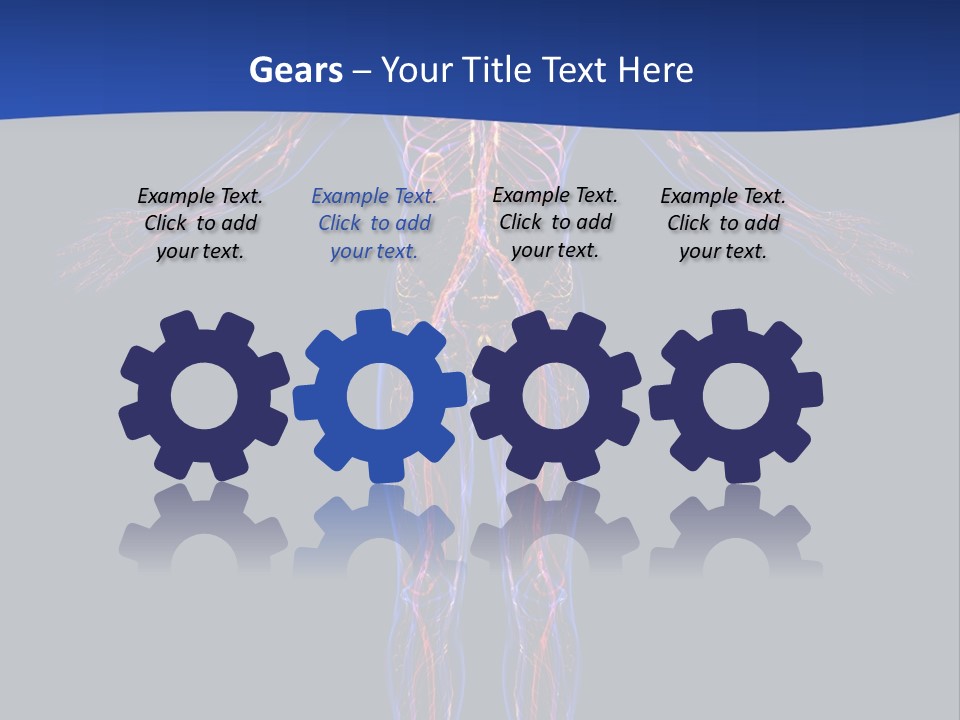 Gears – Your Title Text Here

Example Text. Click to add your text.

Example Text. Click to add your text.

Example Text. Click to add your text.

Example Text. Click to add your text.